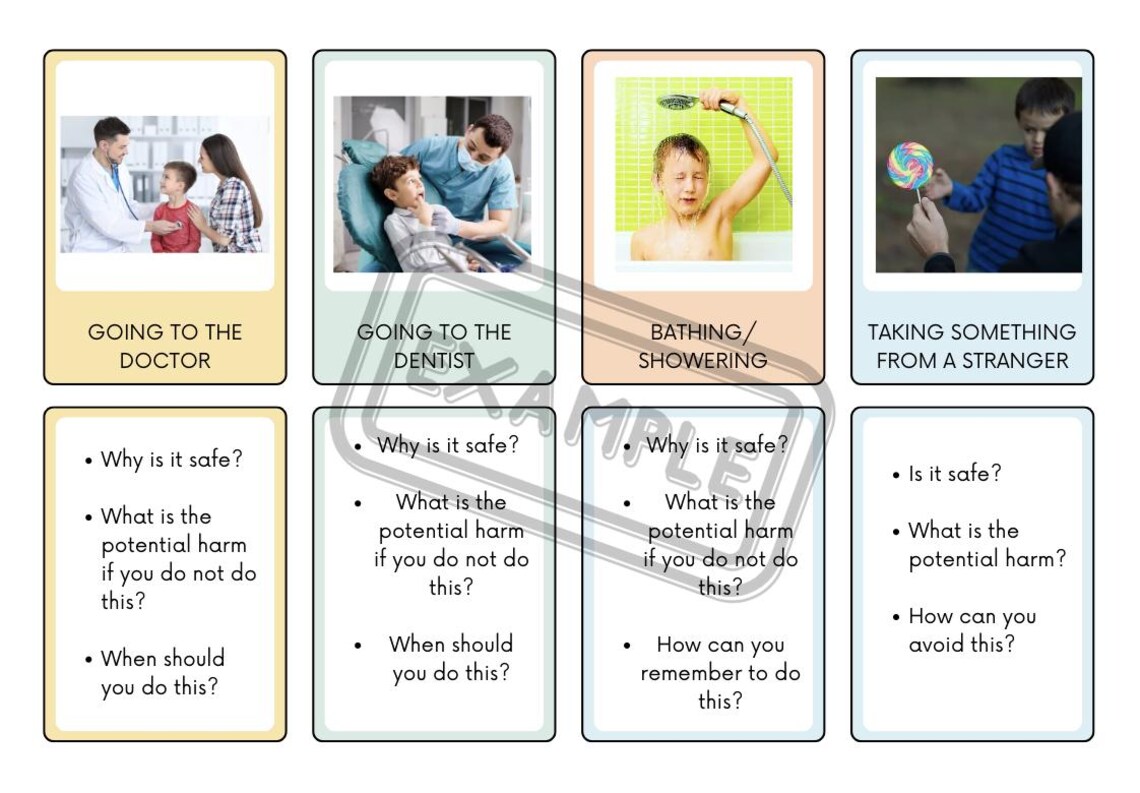 GOING TO THE DOCTOR

GOING TO THE DENTIST

BATHING/ SHOWERING

TAKING SOMETHING FROM A STRANGER

EXAMPLE

• Why is it safe?
• What is the potential harm if you do not do this?
• When should you do this?

• Why is it safe?
• What is the potential harm if you do not do this?
• When should you do this?

• Why is it safe?
• What is the potential harm if you do not do this?
• How can you remember to do this?

• Is it safe?
• What is the potential harm?
• How can you avoid this?